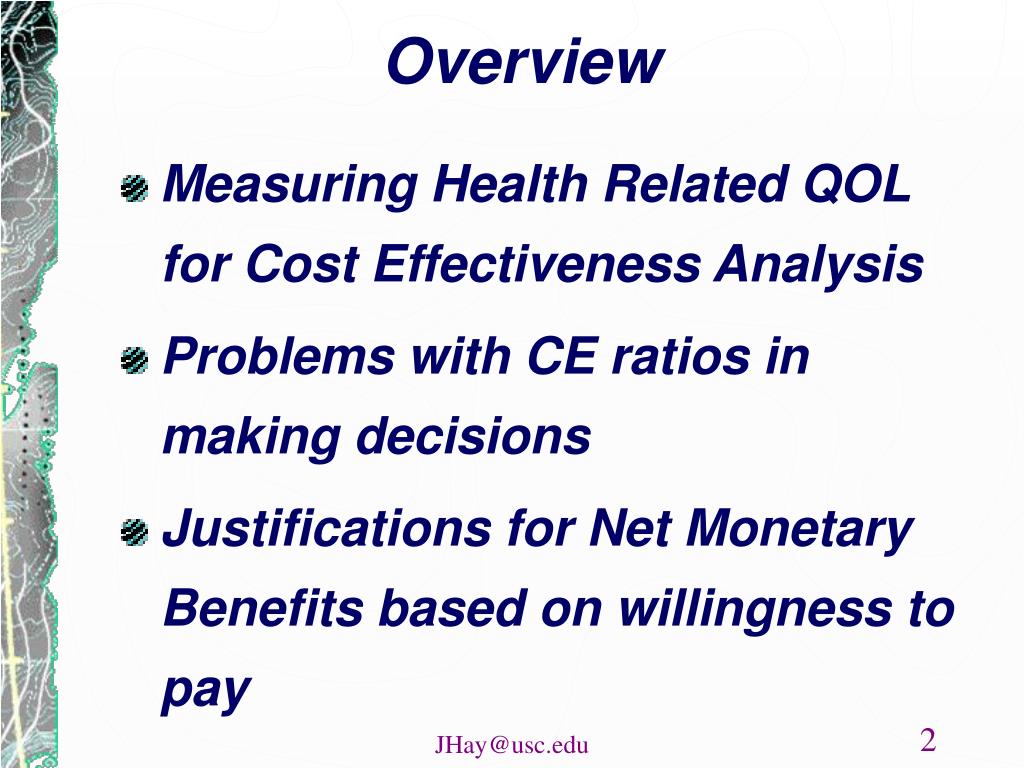 Overview

Measuring Health Related QOL for Cost Effectiveness Analysis

Problems with CE ratios in making decisions

Justifications for Net Monetary Benefits based on willingness to pay

JHay@usc.edu

2